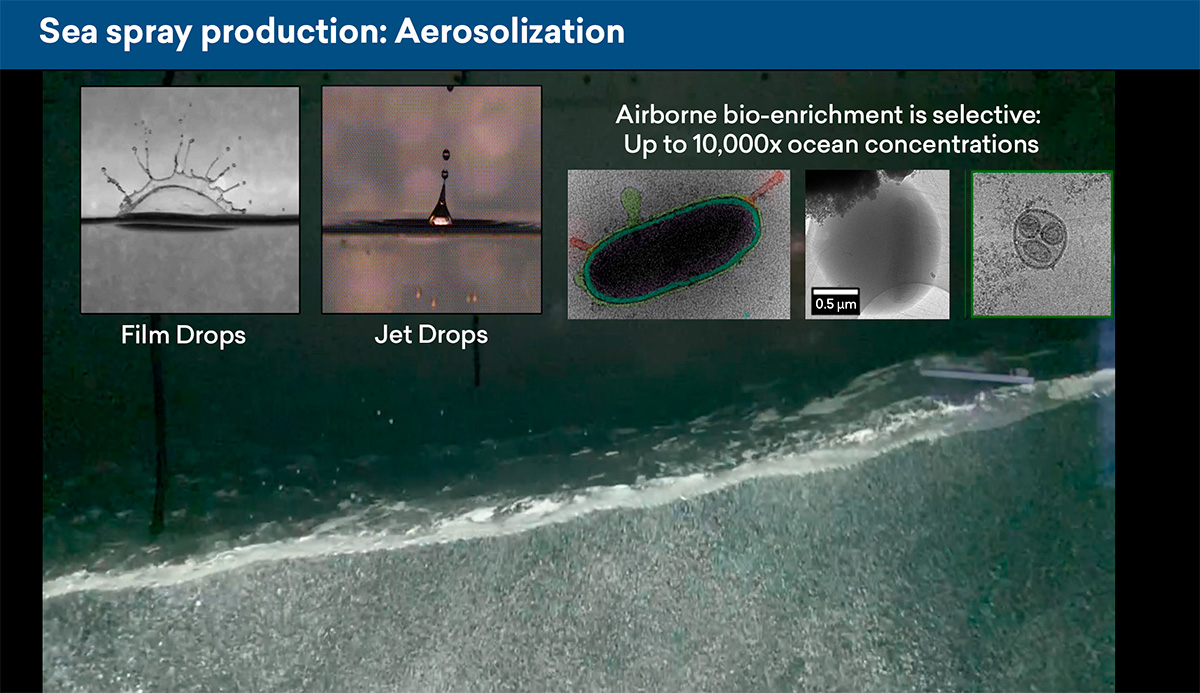 Sea spray production: Aerosolization

Film Drops

Jet Drops

Airborne bio-enrichment is selective: Up to 10,000x ocean concentrations

0.5 μm